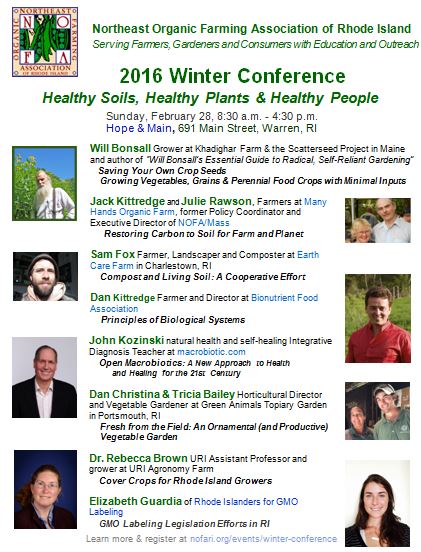 NORTHEAST ORGANIC FARMING ASSOCIATION OF RHODE ISLAND
N O F A

Northeast Organic Farming Association of Rhode Island
Serving Farmers, Gardeners and Consumers with Education and Outreach

2016 Winter Conference
Healthy Soils, Healthy Plants & Healthy People
Sunday, February 28, 8:30 a.m. - 4:30 p.m.
Hope & Main, 691 Main Street, Warren, RI

Will Bonsall Grower at Khadighar Farm & the Scatterseed Project in Maine and author of "Will Bonsall's Essential Guide to Radical, Self-Reliant Gardening"
Saving Your Own Crop Seeds
Growing Vegetables, Grains & Perennial Food Crops with Minimal Inputs

Jack Kittredge and Julie Rawson, Farmers at Many Hands Organic Farm, former Policy Coordinator and Executive Director of NOFA/Mass
Restoring Carbon to Soil for Farm and Planet

Sam Fox Farmer, Landscaper and Composter at Earth Care Farm in Charlestown, RI
Compost and Living Soil: A Cooperative Effort

Dan Kittredge Farmer and Director at Bionutrient Food Association
Principles of Biological Systems

John Kozinski natural health and self-healing Integrative Diagnosis Teacher at macrobiotic.com
Open Macrobiotics: A New Approach to Health and Healing for the 21st Century

Dan Christina & Tricia Bailey Horticultural Director and Vegetable Gardener at Green Animals Topiary Garden in Portsmouth, RI
Fresh from the Field: An Ornamental (and Productive) Vegetable Garden

Dr. Rebecca Brown URI Assistant Professor and grower at URI Agronomy Farm
Cover Crops for Rhode Island Growers

Elizabeth Guardia of Rhode Islanders for GMO Labeling
GMO Labeling Legislation Efforts in RI

Learn more & register at nofari.org/events/winter-conference